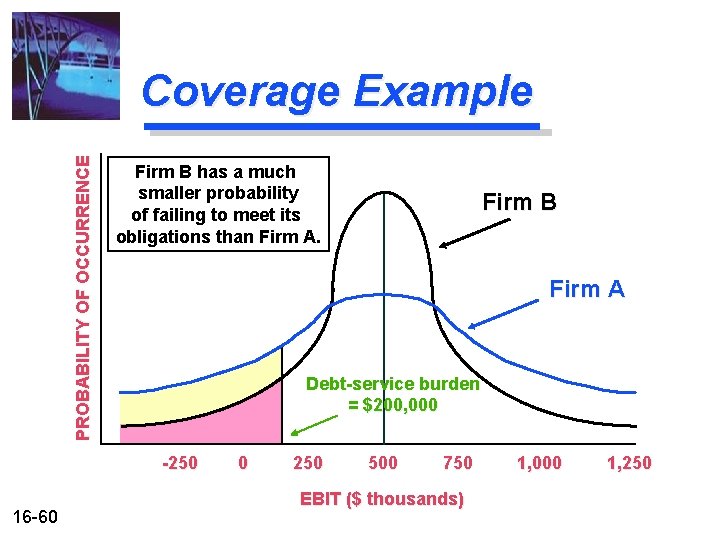 Coverage Example

PROBABILITY OF OCCURRENCE

Firm B has a much smaller probability of failing to meet its obligations than Firm A.

Firm B

Firm A

Debt-service burden = $200,000

-250 0 250 500 750 1,000 1,250

EBIT ($ thousands)

16-60